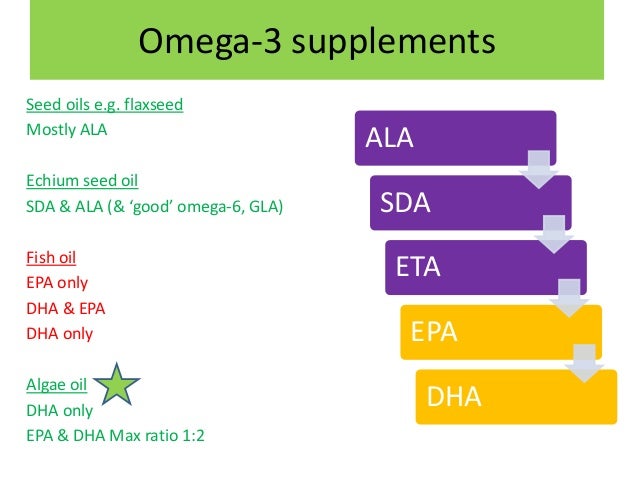 Omega-3 supplements

Seed oils e.g. flaxseed
Mostly ALA

Echium seed oil
SDA & ALA (& 'good' omega-6, GLA)

Fish oil
EPA only
DHA & EPA
DHA only

Algae oil
DHA only
EPA & DHA Max ratio 1:2

ALA
SDA
ETA
EPA
DHA